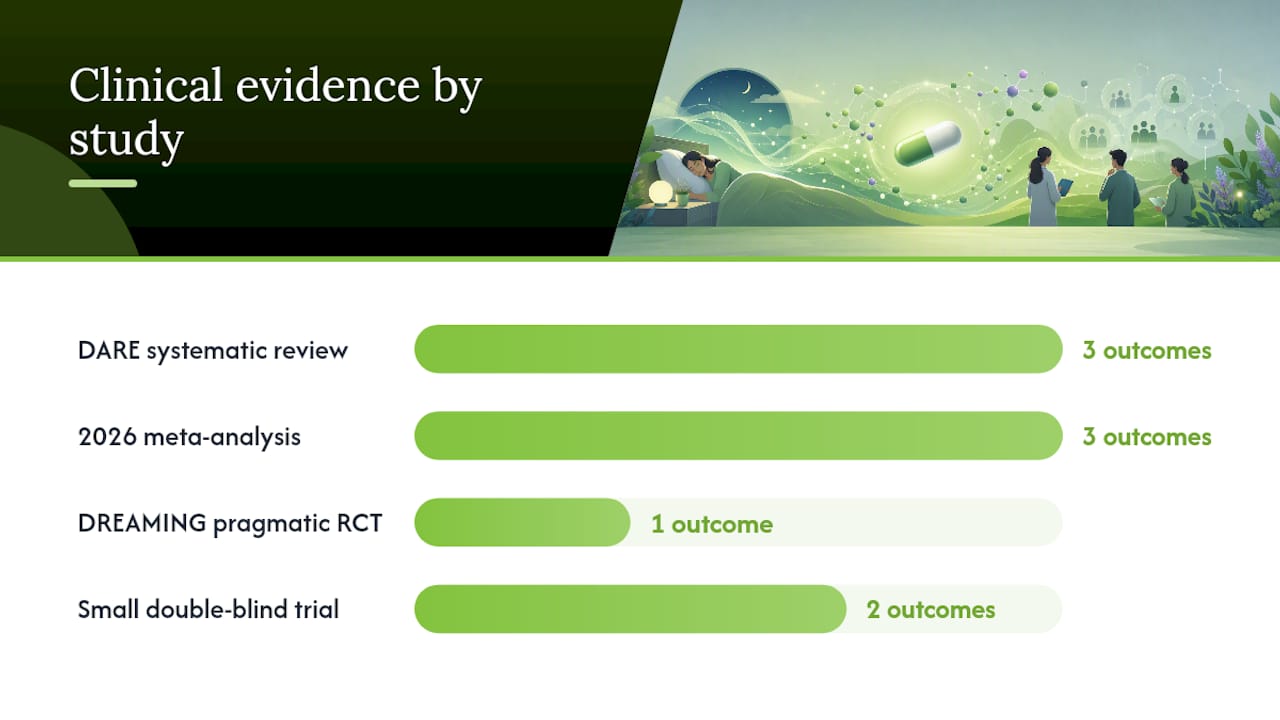 Clinical evidence by study

DARE systematic review 3 outcomes

2026 meta-analysis 3 outcomes

DREAMING pragmatic RCT 1 outcome

Small double-blind trial 2 outcomes